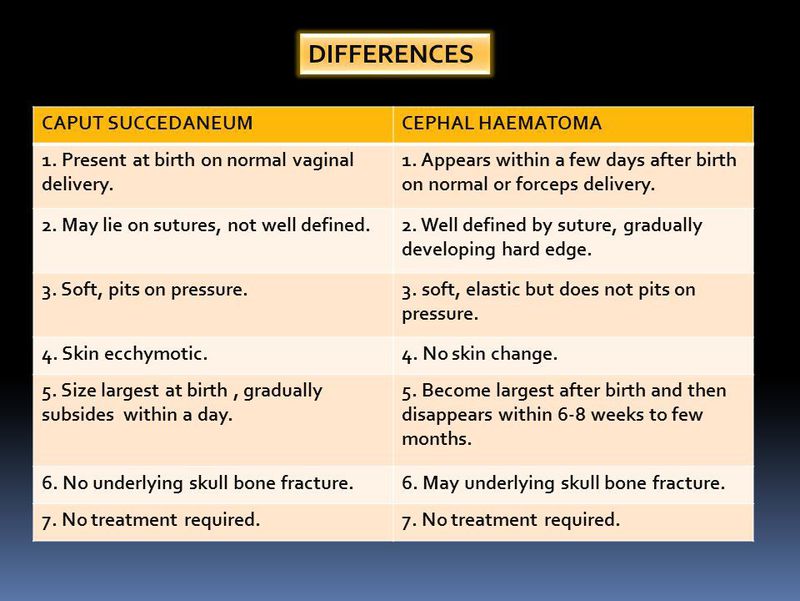 DIFFERENCES

| CAPUT SUCCEDANEUM | CEPHAL HAEMATOMA |
|---|---|
| 1. Present at birth on normal vaginal delivery. | 1. Appears within a few days after birth on normal or forceps delivery. |
| 2. May lie on sutures, not well defined. | 2. Well defined by suture, gradually developing hard edge. |
| 3. Soft, pits on pressure. | 3. soft, elastic but does not pits on pressure. |
| 4. Skin ecchymotic. | 4. No skin change. |
| 5. Size largest at birth , gradually subsides within a day. | 5. Become largest after birth and then disappears within 6-8 weeks to few months. |
| 6. No underlying skull bone fracture. | 6. May underlying skull bone fracture. |
| 7. No treatment required. | 7. No treatment required. |